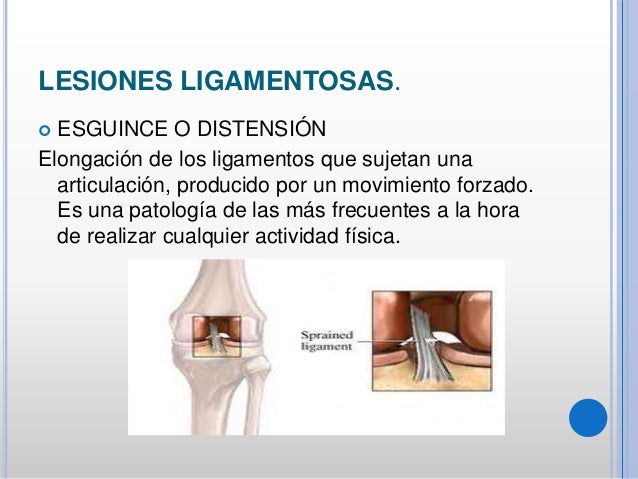 LESIONES LIGAMENTOSAS.

ESGUINCE O DISTENSIÓN

Elongación de los ligamentos que sujetan una articulación, producido por un movimiento forzado. Es una patología de las más frecuentes a la hora de realizar cualquier actividad física.

Sprained ligament